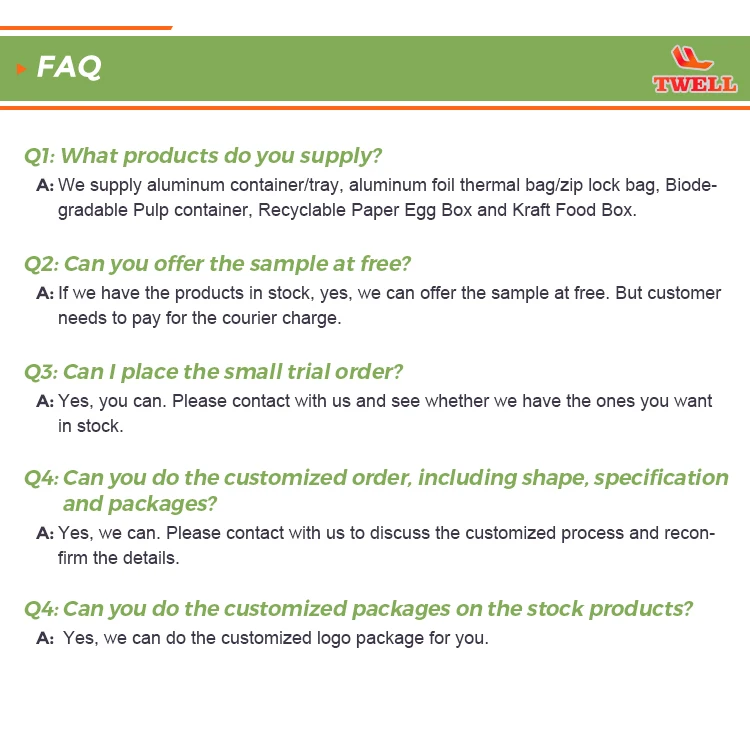 FAQ

TWELL

Q1: What products do you supply?

A: We supply aluminum container/tray, aluminum foil thermal bag/zip lock bag, Biodegradable Pulp container, Recyclable Paper Egg Box and Kraft Food Box.

Q2: Can you offer the sample at free?

A: If we have the products in stock, yes, we can offer the sample at free. But customer needs to pay for the courier charge.

Q3: Can I place the small trial order?

A: Yes, you can. Please contact with us and see whether we have the ones you want in stock.

Q4: Can you do the customized order, including shape, specification and packages?

A: Yes, we can. Please contact with us to discuss the customized process and reconfirm the details.

Q4: Can you do the customized packages on the stock products?

A: Yes, we can do the customized logo package for you.